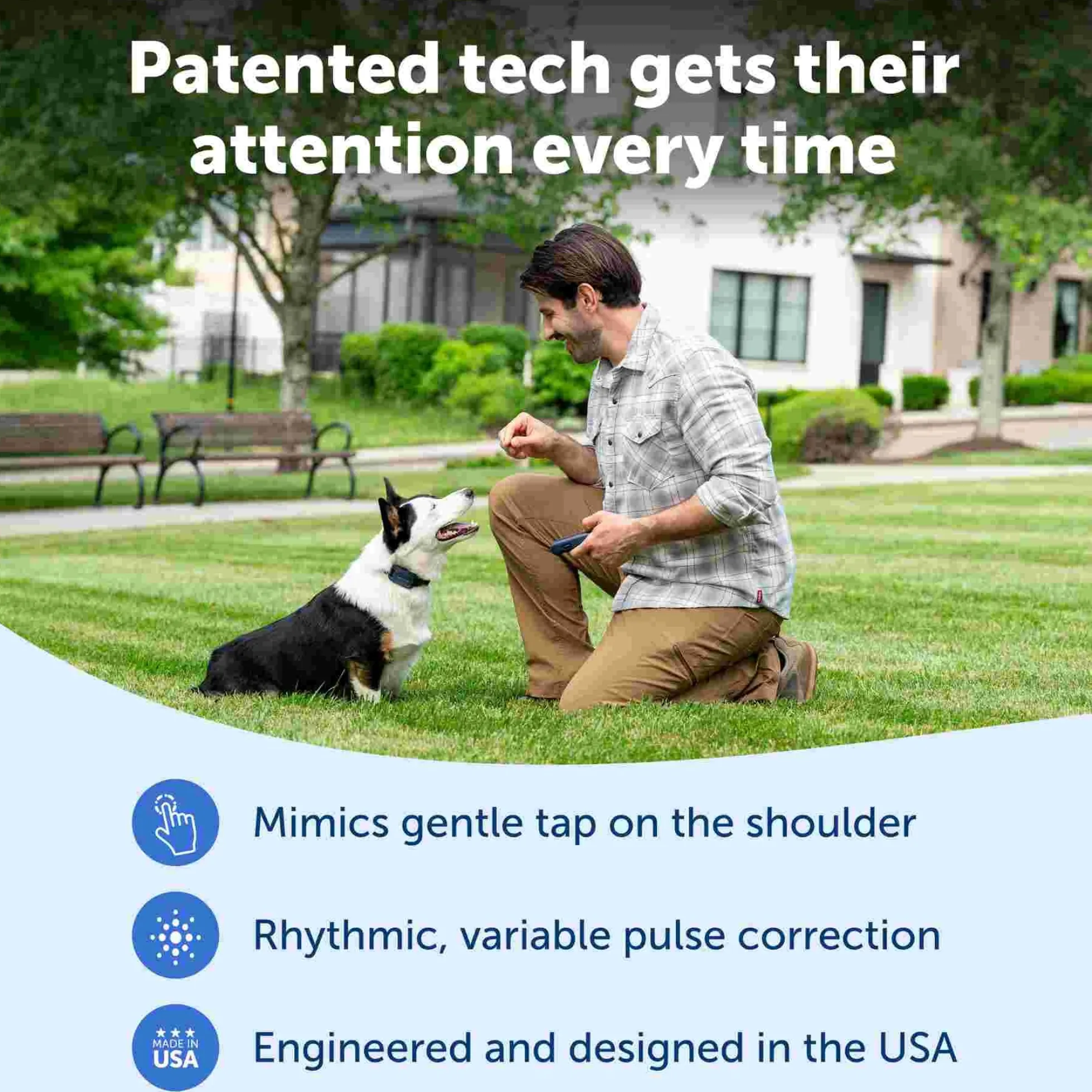 Patented tech gets their attention every time

Mimics gentle tap on the shoulder

Rhythmic, variable pulse correction

MADE IN USA

Engineered and designed in the USA